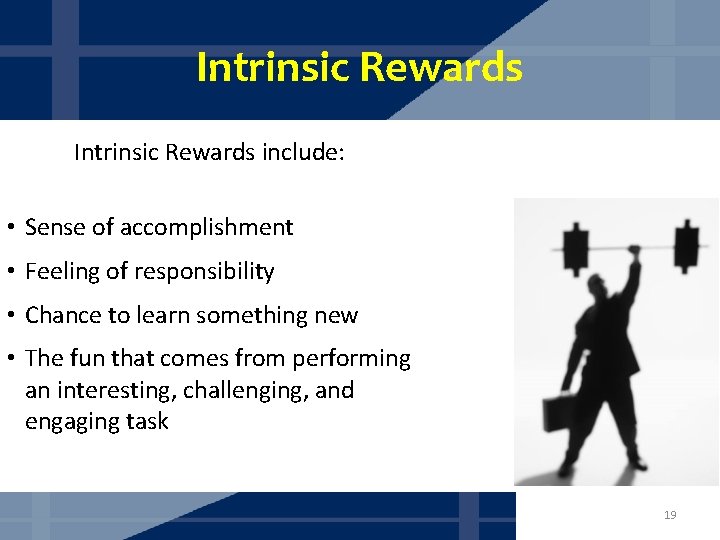 Intrinsic Rewards

Intrinsic Rewards include:

• Sense of accomplishment
• Feeling of responsibility
• Chance to learn something new
• The fun that comes from performing an interesting, challenging, and engaging task

19